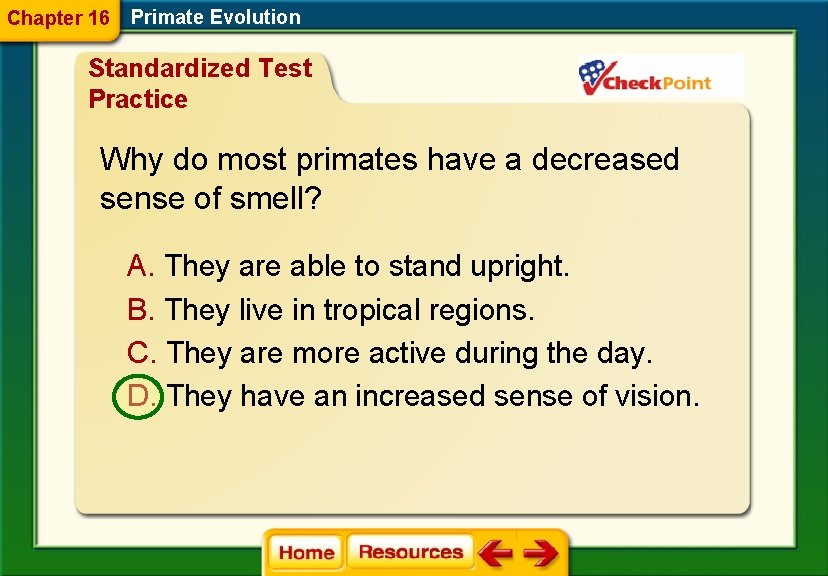 Chapter 16 Primate Evolution

Standardized Test Practice

CheckPoint

Why do most primates have a decreased sense of smell?

A. They are able to stand upright.

B. They live in tropical regions.

C. They are more active during the day.

D. They have an increased sense of vision.

Home Resources